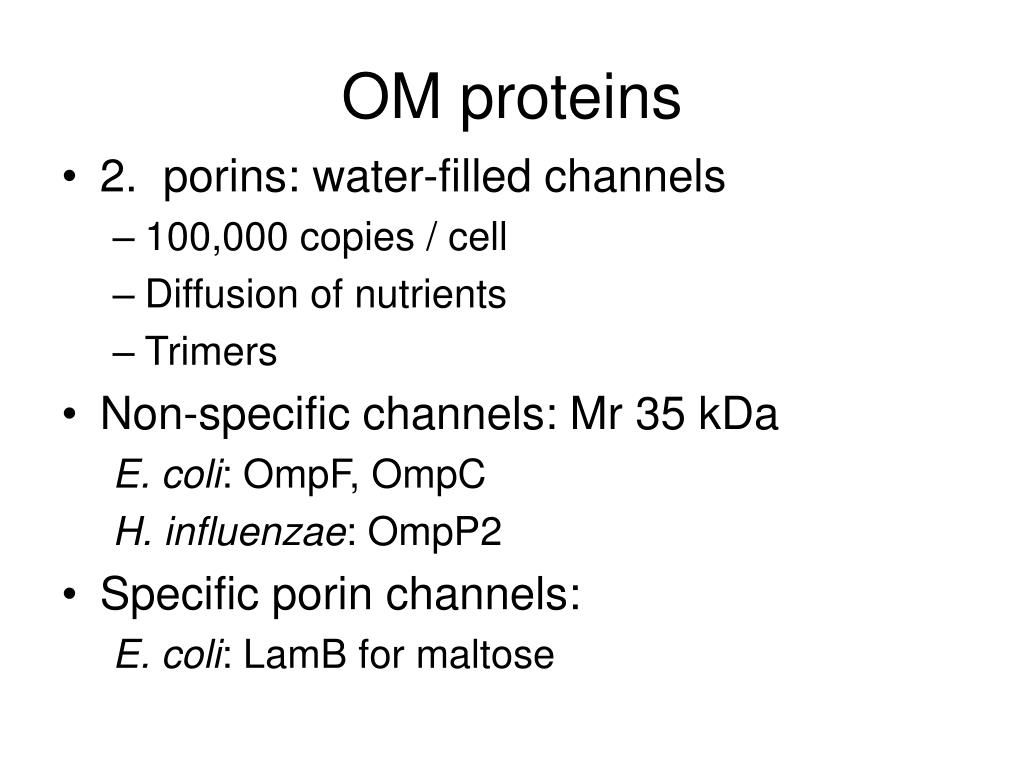 OM proteins

• 2. porins: water-filled channels
– 100,000 copies / cell
– Diffusion of nutrients
– Trimers
• Non-specific channels: Mr 35 kDa
E. coli: OmpF, OmpC
H. influenzae: OmpP2
• Specific porin channels:
E. coli: LamB for maltose